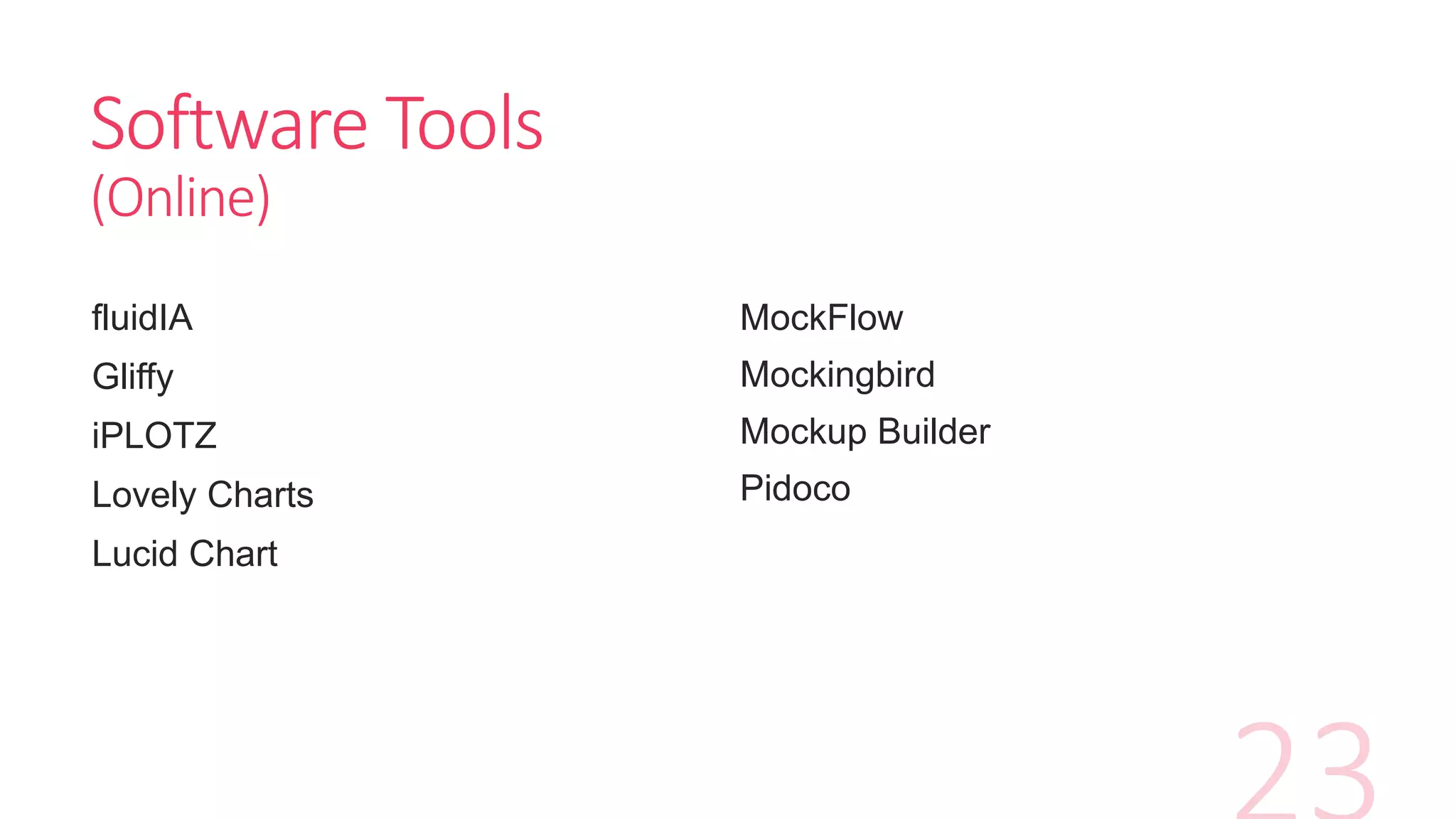 Software Tools
(Online)

fluidIA
Gliffy
iPLOTZ
Lovely Charts
Lucid Chart

MockFlow
Mockingbird
Mockup Builder
Pidoco

23